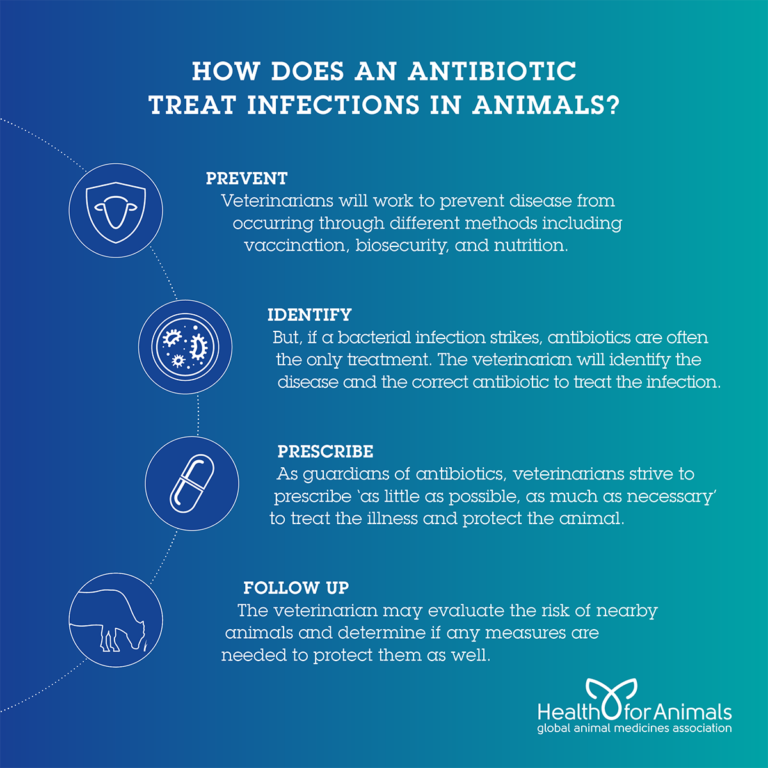 HOW DOES AN ANTIBIOTIC TREAT INFECTIONS IN ANIMALS?

PREVENT
Veterinarians will work to prevent disease from occurring through different methods including vaccination, biosecurity, and nutrition.

IDENTIFY
But, if a bacterial infection strikes, antibiotics are often the only treatment. The veterinarian will identify the disease and the correct antibiotic to treat the infection.

PRESCRIBE
As guardians of antibiotics, veterinarians strive to prescribe 'as little as possible, as much as necessary' to treat the illness and protect the animal.

FOLLOW UP
The veterinarian may evaluate the risk of nearby animals and determine if any measures are needed to protect them as well.

HealthforAnimals
global animal medicines association